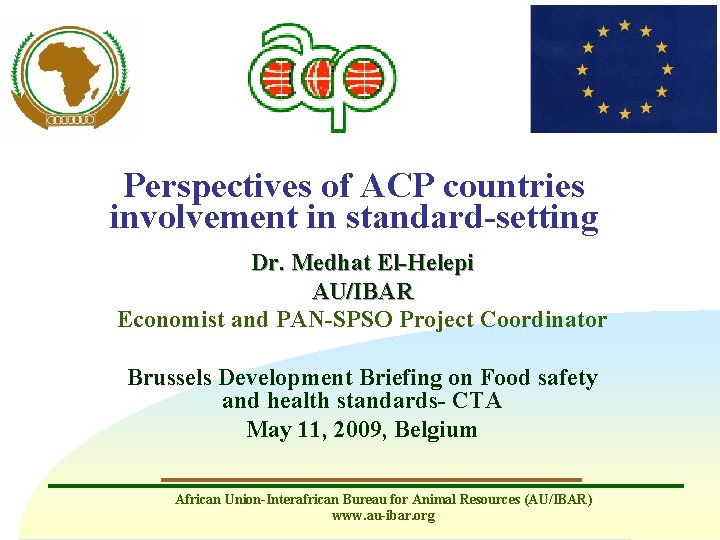 acp

Perspectives of ACP countries involvement in standard-setting

Dr. Medhat El-Helepi
AU/IBAR
Economist and PAN-SPSO Project Coordinator

Brussels Development Briefing on Food safety and health standards- CTA
May 11, 2009, Belgium

African Union-Interafrican Bureau for Animal Resources (AU/IBAR)
www.au-ibar.org